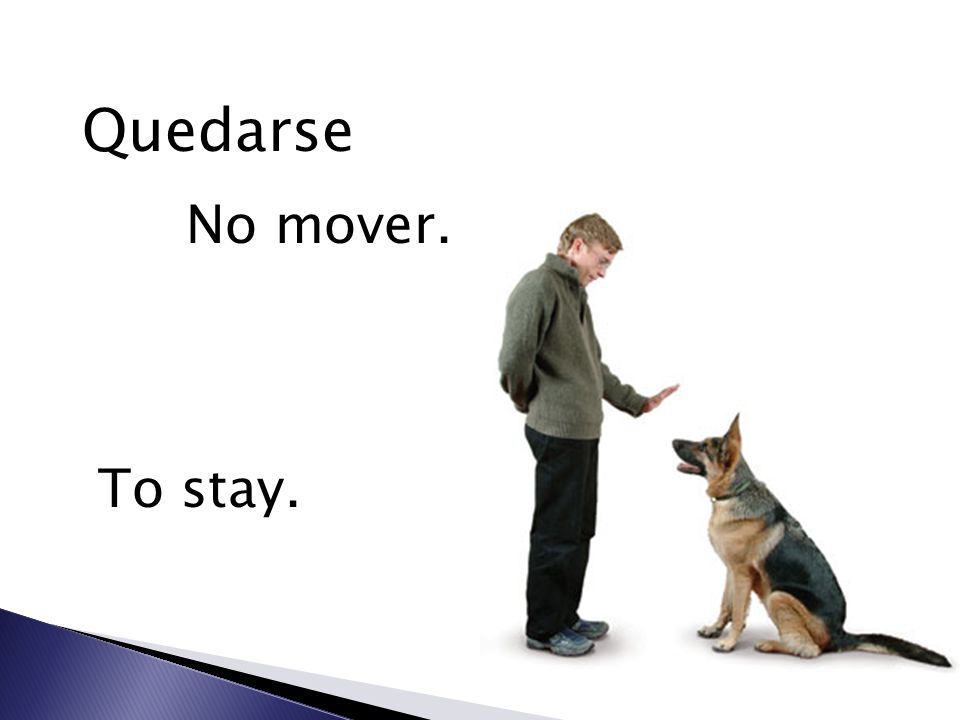 Quedarse

No mover.

To stay.